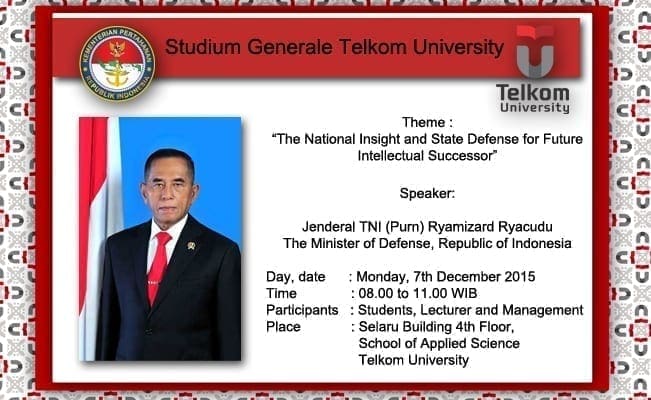 KEMENTERIAN PERTAHANAN REPUBLIK INDONESIA

Studium Generale Telkom University

Telkom University

Theme :
"The National Insight and State Defense for Future Intellectual Successor"

Speaker:

Jenderal TNI (Purn) Ryamizard Ryacudu
The Minister of Defense, Republic of Indonesia

Day, date : Monday, 7th December 2015
Time : 08.00 to 11.00 WIB
Participants : Students, Lecturer and Management
Place : Selaru Building 4th Floor, School of Applied Science Telkom University